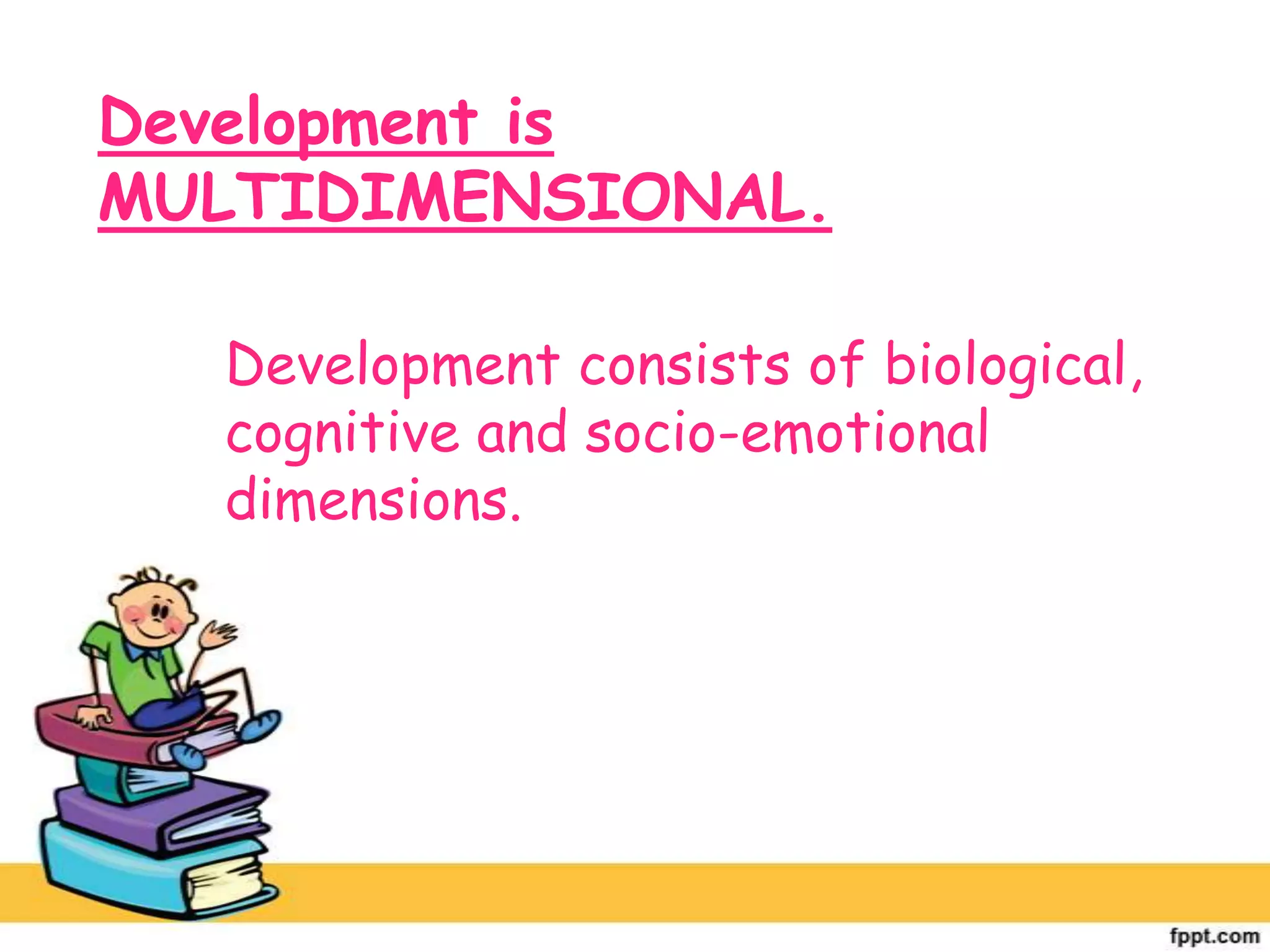 Development is MULTIDIMENSIONAL.

Development consists of biological, cognitive and socio-emotional dimensions.

fppt.com